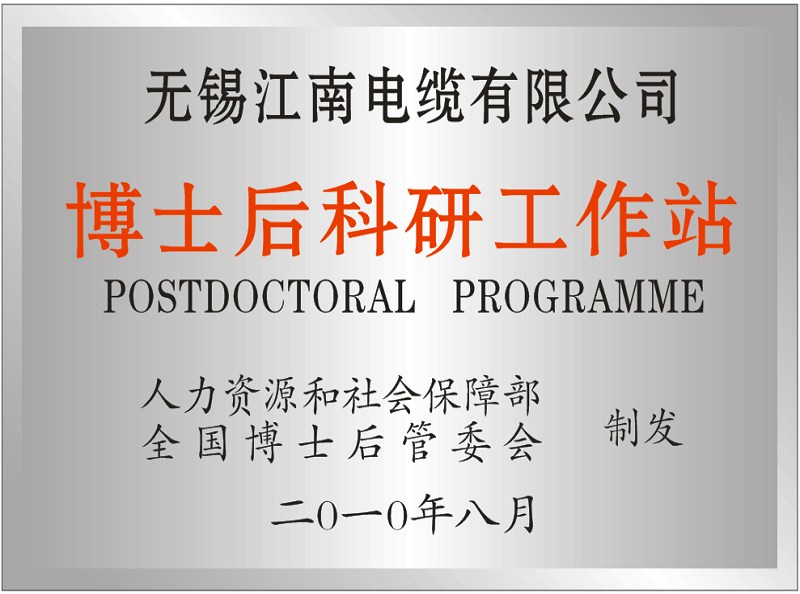 无锡江南电缆有限公司

博士后科研工作站

POSTDOCTORAL PROGRAMME

人力资源和社会保障部
全国博士后管委会 制发

二0一0年八月